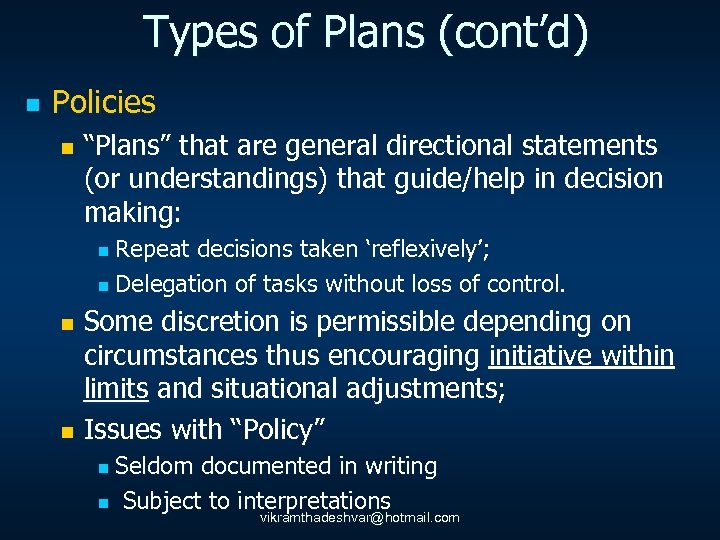 Types of Plans (cont'd)

Policies

"Plans" that are general directional statements (or understandings) that guide/help in decision making:

Repeat decisions taken 'reflexively';

Delegation of tasks without loss of control.

Some discretion is permissible depending on circumstances thus encouraging initiative within limits and situational adjustments;

Issues with "Policy"

Seldom documented in writing

Subject to interpretations

vikramthadeshvar@hotmail.com